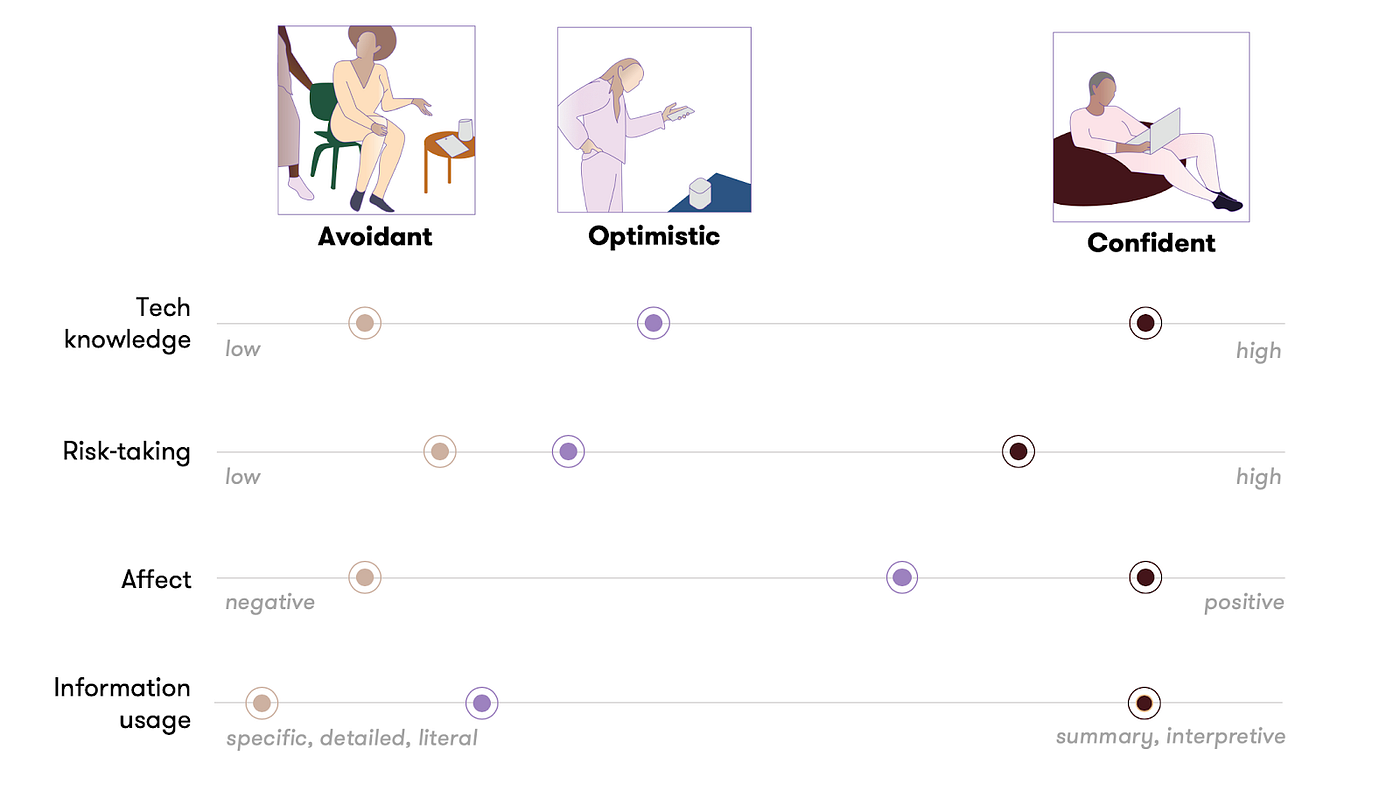 Avoidant
Optimistic
Confident

Tech knowledge
low
high

Risk-taking
low
high

Affect
negative
positive

Information usage
specific, detailed, literal
summary, interpretive